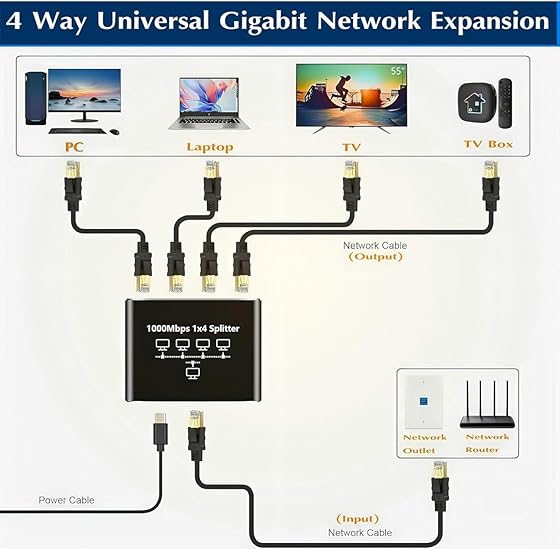 4 Way Universal Gigabit Network Expansion

55"

PC

Laptop

TV

TV Box

Network Cable
(Output)

1000Mbps 1x4 Splitter

Network Outlet

Network Router

Power Cable

(Input)
Network Cable